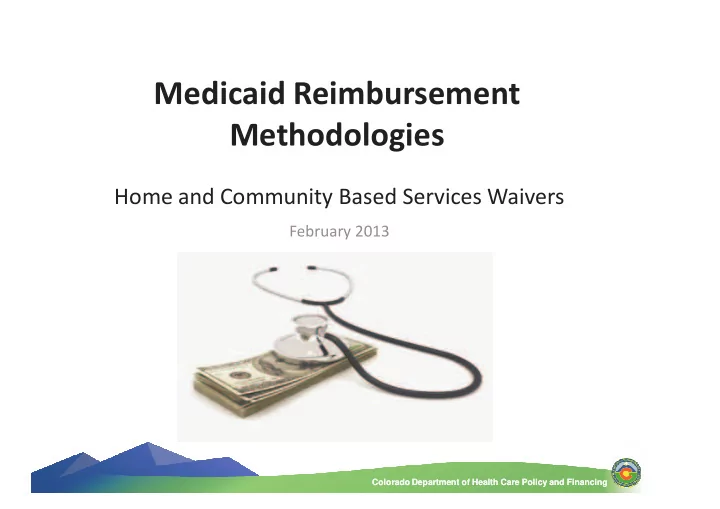 Medicaid Reimbursement Methodologies

Home and Community Based Services Waivers

February 2013

Colorado Department of Health Care Policy and Financing